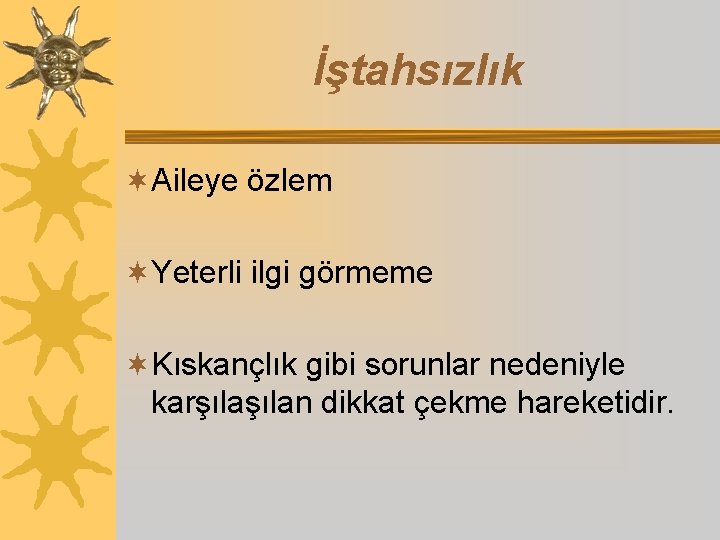 İştahsızlık

Aileye özlem

Yeterli ilgi görmeme

Kıskançlık gibi sorunlar nedeniyle karşılaşılan dikkat çekme hareketidir.